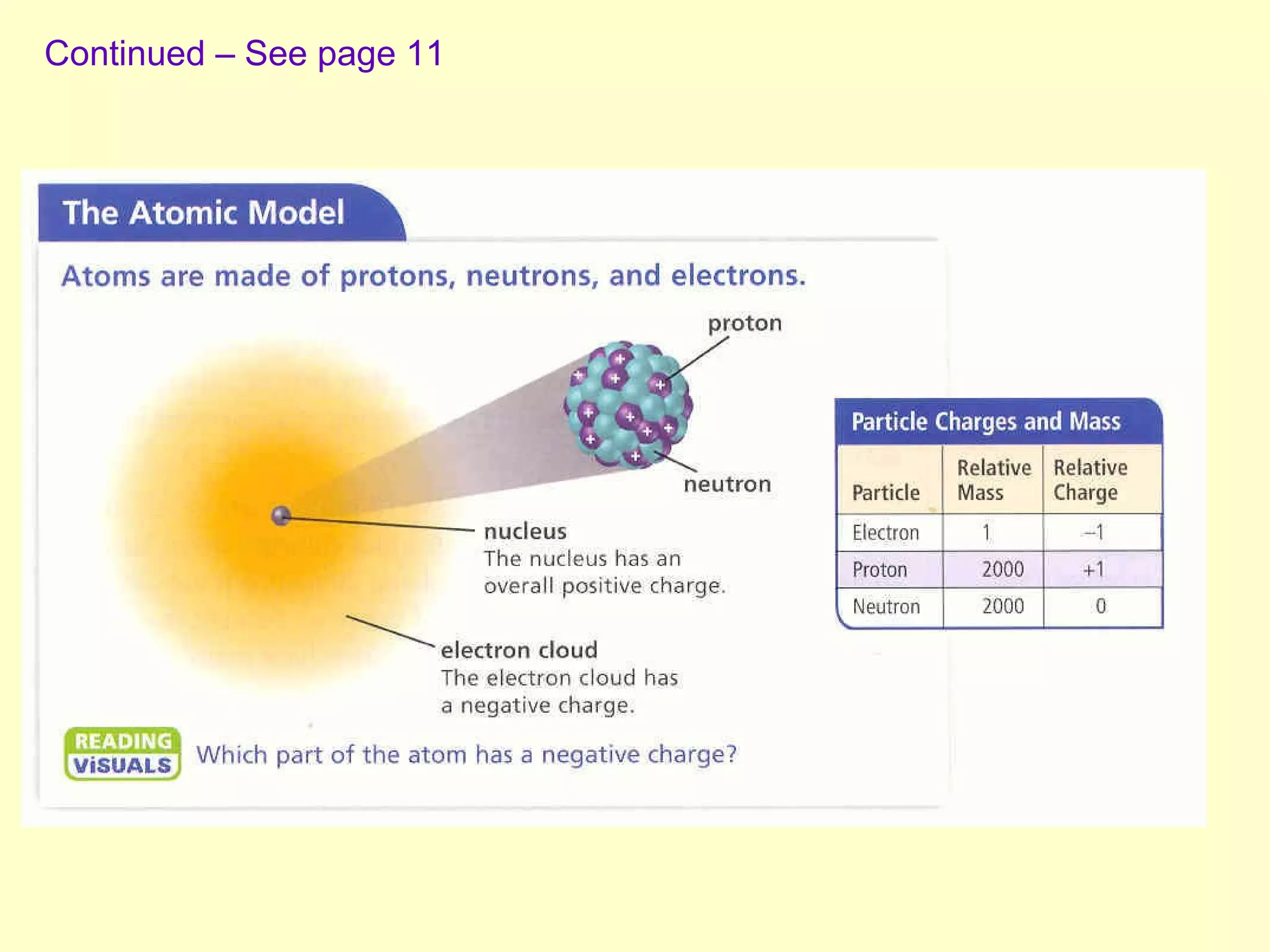 Continued – See page 11

The Atomic Model

Atoms are made of protons, neutrons, and electrons.

proton

neutron

nucleus
The nucleus has an overall positive charge.

electron cloud
The electron cloud has a negative charge.

Particle Charges and Mass

| Particle | Relative Mass | Relative Charge |
|---|---|---|
| Electron | 1 | –1 |
| Proton | 2000 | +1 |
| Neutron | 2000 | 0 |

READING VISUALS Which part of the atom has a negative charge?